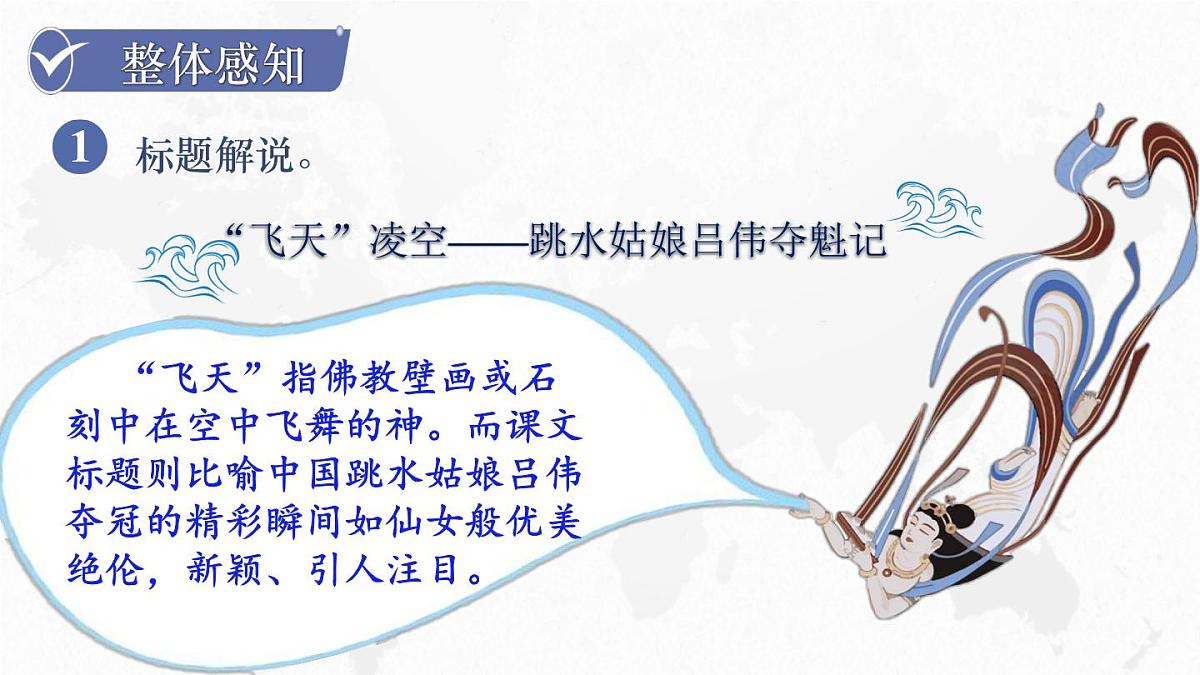 整体感知

1 标题解说。

“飞天”凌空——跳水姑娘吕伟夺魁记

“飞天”指佛教壁画或石刻中在空中飞舞的神。而课文标题则比喻中国跳水姑娘吕伟夺冠的精彩瞬间如仙女般优美绝伦，新颖、引人注目。